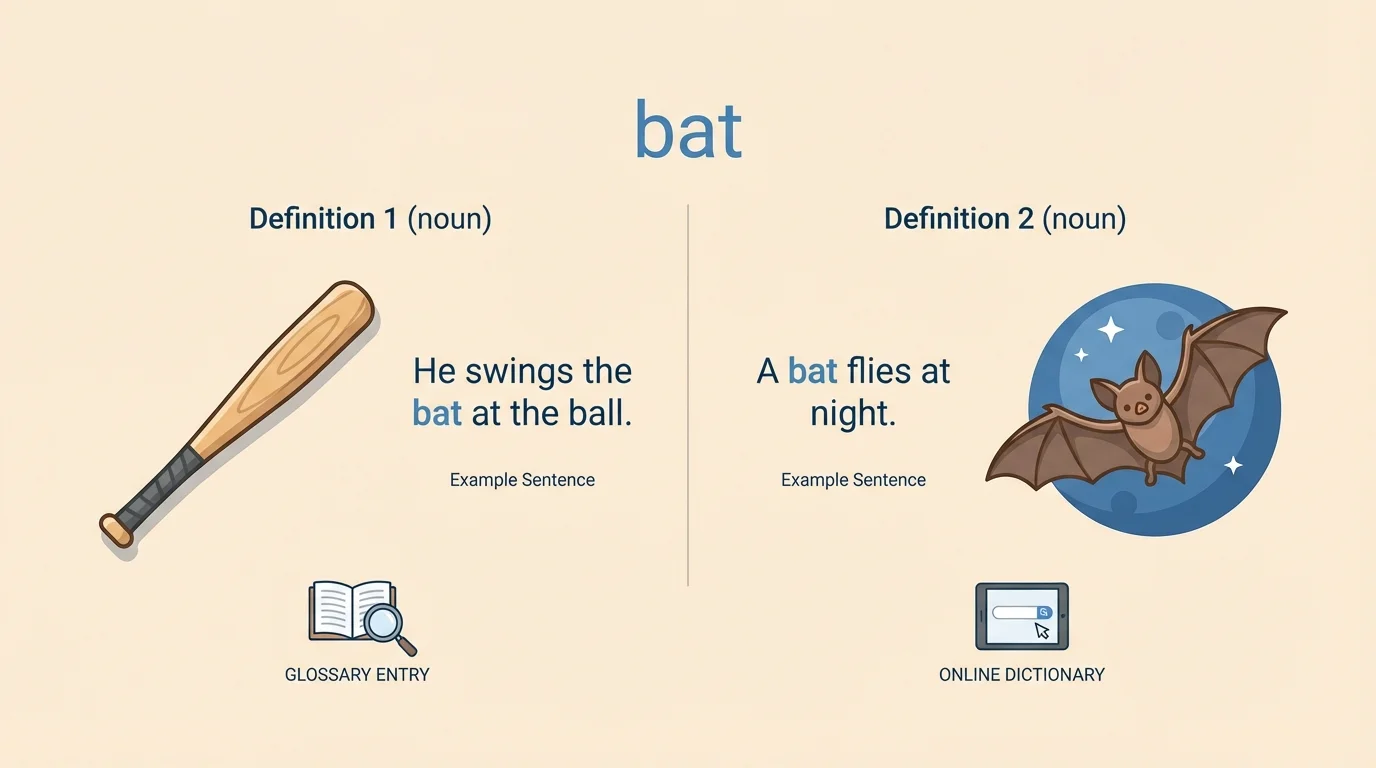 bat

Definition 1 (noun)

He swings the bat at the ball.

Example Sentence

GLOSSARY ENTRY

Definition 2 (noun)

A bat flies at night.

Example Sentence

ONLINE DICTIONARY